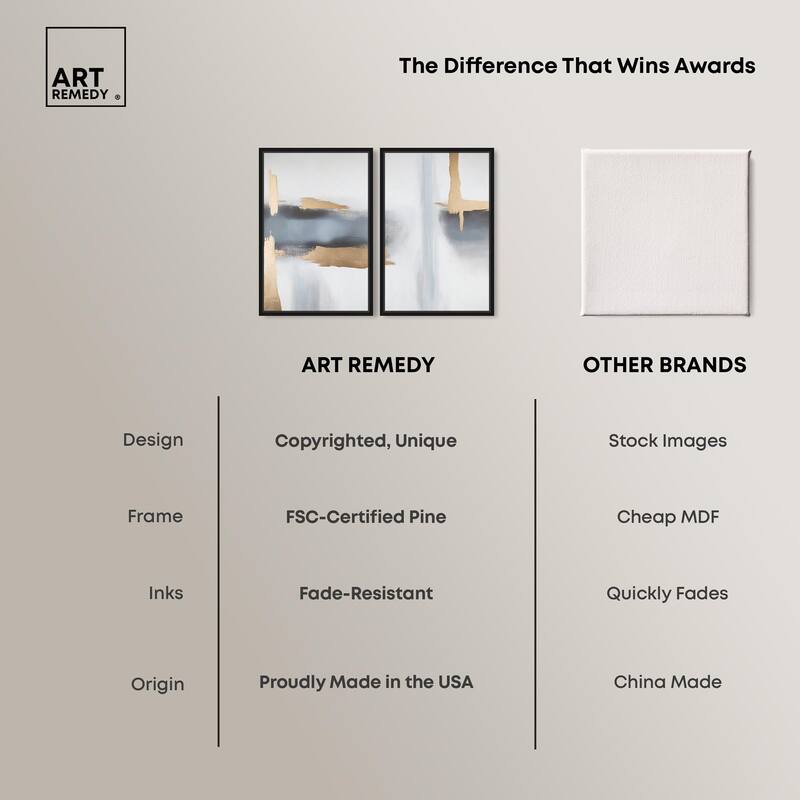 ART REMEDY ®

The Difference That Wins Awards

| | ART REMEDY | OTHER BRANDS |
|---|---|---|
| Design | Copyrighted, Unique | Stock Images |
| Frame | FSC-Certified Pine | Cheap MDF |
| Inks | Fade-Resistant | Quickly Fades |
| Origin | Proudly Made in the USA | China Made |